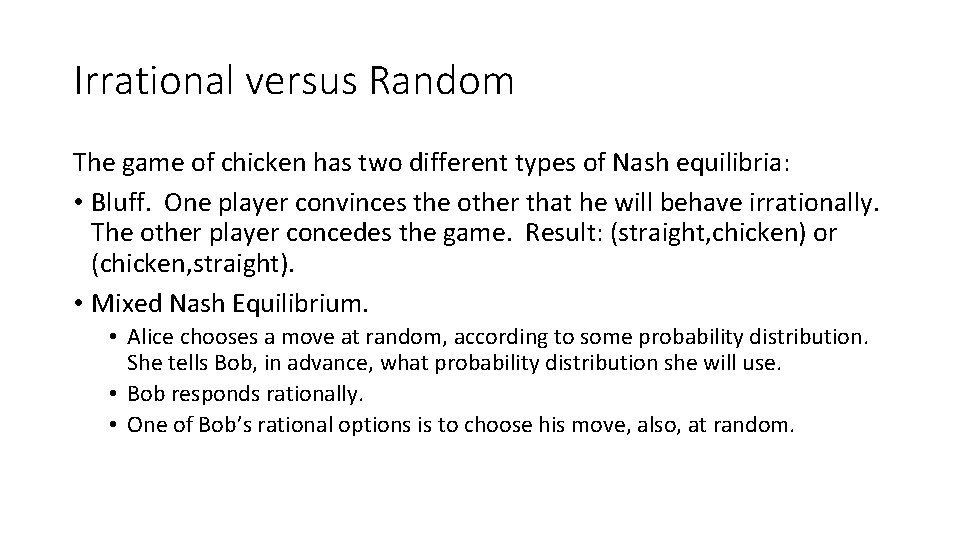 Irrational versus Random

The game of chicken has two different types of Nash equilibria:

• Bluff. One player convinces the other that he will behave irrationally. The other player concedes the game. Result: (straight,chicken) or (chicken,straight).

• Mixed Nash Equilibrium.

• Alice chooses a move at random, according to some probability distribution. She tells Bob, in advance, what probability distribution she will use.

• Bob responds rationally.

• One of Bob's rational options is to choose his move, also, at random.